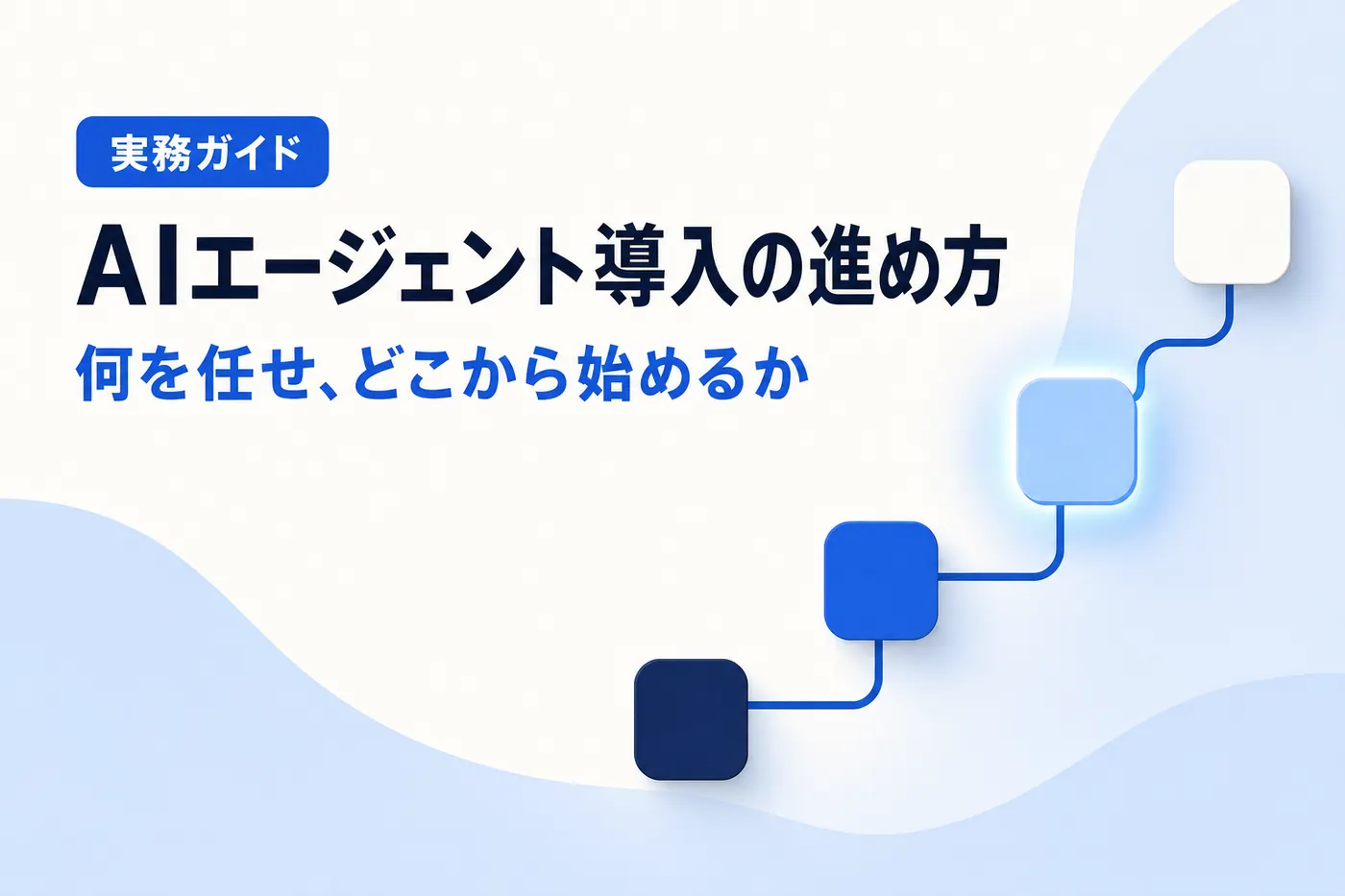 実務ガイド

AIエージェント導入の進め方

何を任せ、どこから始めるか